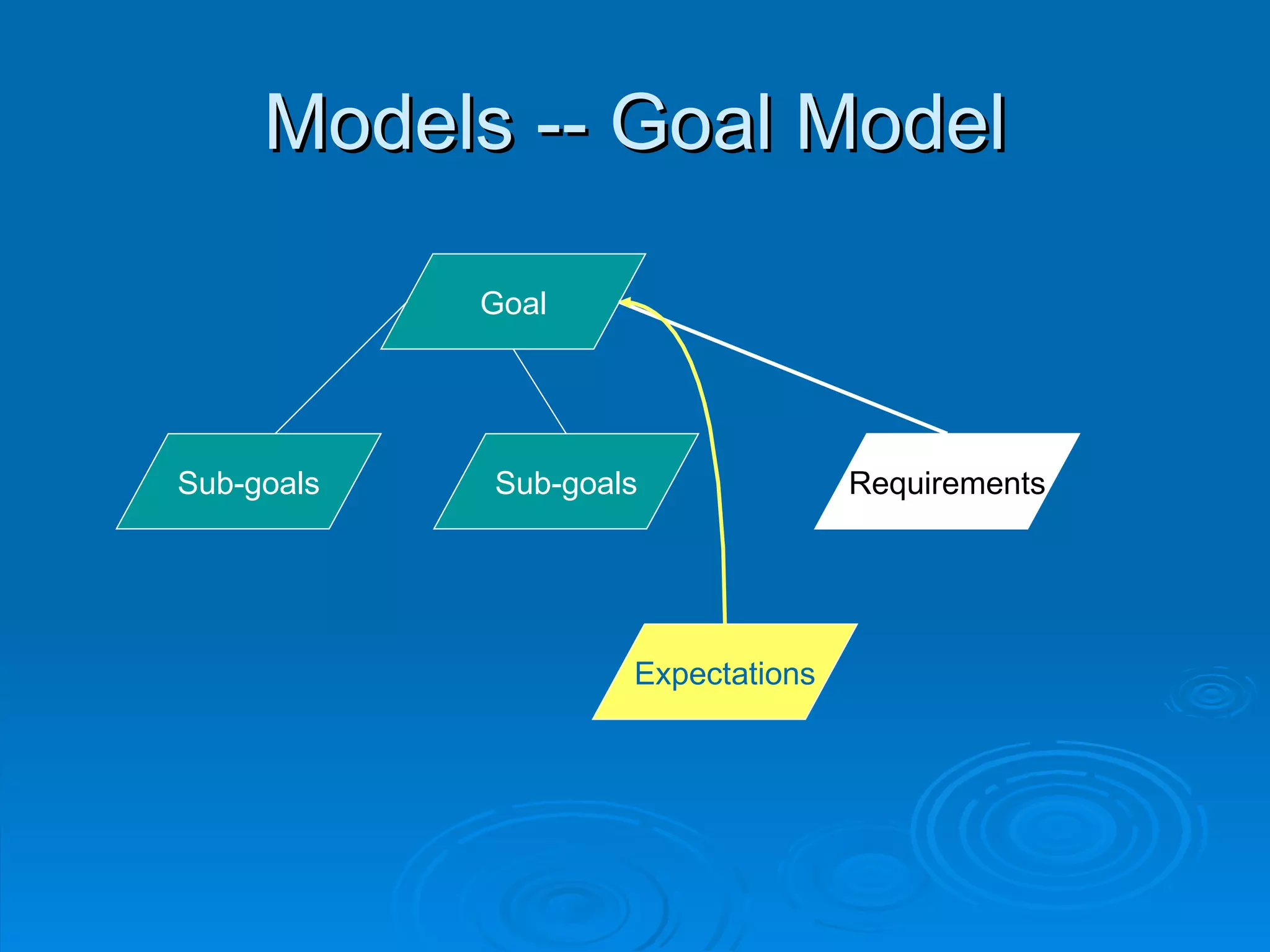 Models -- Goal Model

Goal

Sub-goals

Sub-goals

Requirements

Expectations